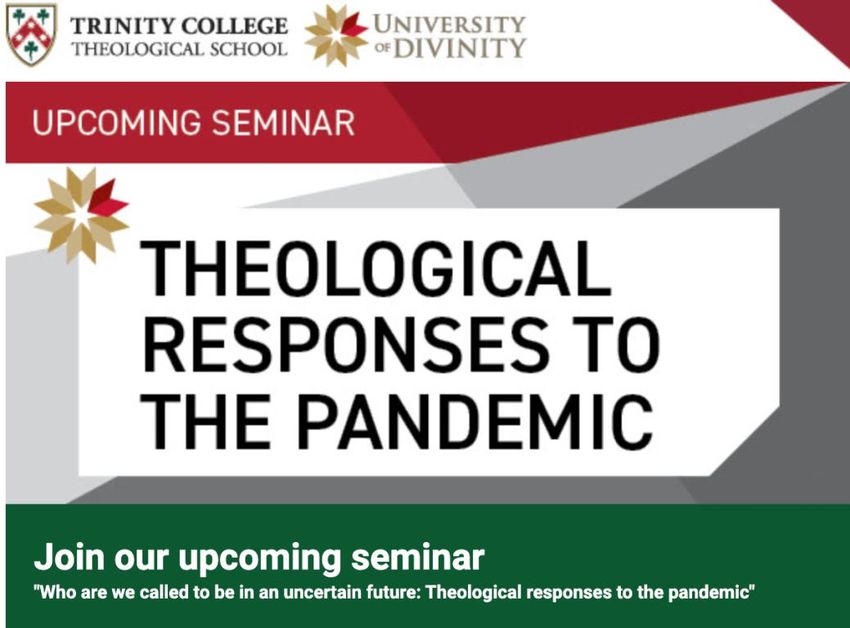 TRINITY COLLEGE
THEOLOGICAL SCHOOL

UNIVERSITY
OF DIVINITY

UPCOMING SEMINAR

THEOLOGICAL RESPONSES TO THE PANDEMIC

Join our upcoming seminar

"Who are we called to be in an uncertain future: Theological responses to the pandemic"